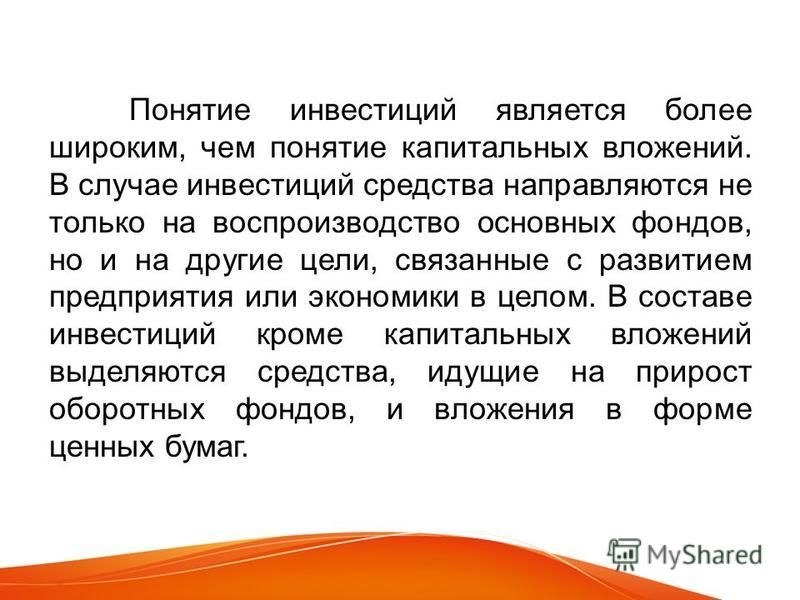 Понятие инвестиций является более широким, чем понятие капитальных вложений. В случае инвестиций средства направляются не только на воспроизводство основных фондов, но и на другие цели, связанные с развитием предприятия или экономики в целом. В составе инвестиций кроме капитальных вложений выделяются средства, идущие на прирост оборотных фондов, и вложения в форме ценных бумаг.

MyShared